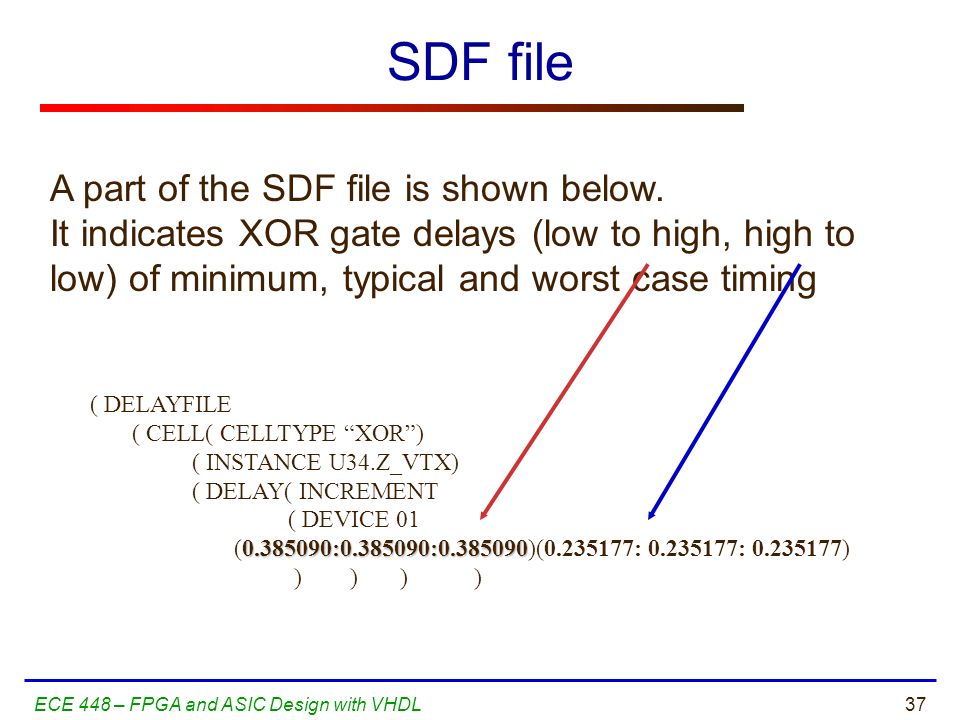 SDF file

A part of the SDF file is shown below.
It indicates XOR gate delays (low to high, high to low) of minimum, typical and worst case timing

( DELAYFILE
( CELL( CELLTYPE “XOR”)
( INSTANCE U34.Z_VTX)
( DELAY( INCREMENT
( DEVICE 01
(0.385090:0.385090:0.385090)(0.235177: 0.235177: 0.235177)
) ) ) )

ECE 448 – FPGA and ASIC Design with VHDL

37